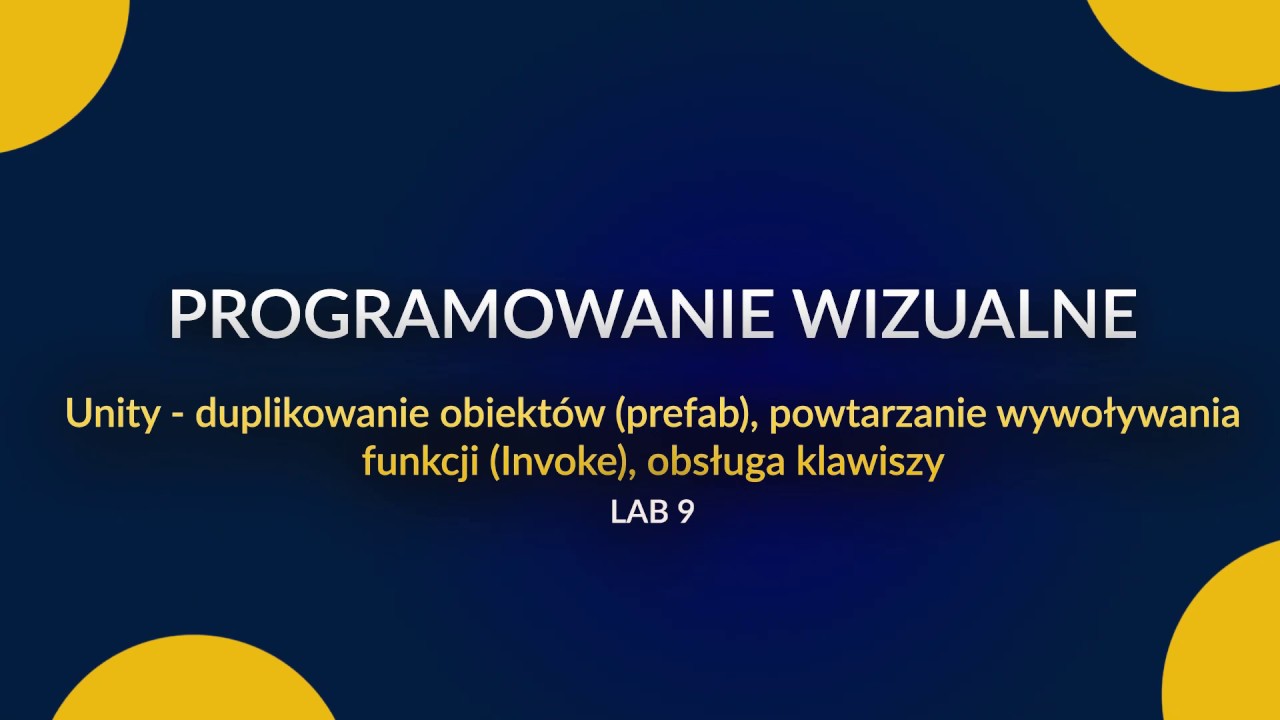 PROGRAMOWANIE WIZUALNE

Unity - duplikowanie obiektów (prefab), powtarzanie wywoływania funkcji (Invoke), obsługa klawiszy

LAB 9